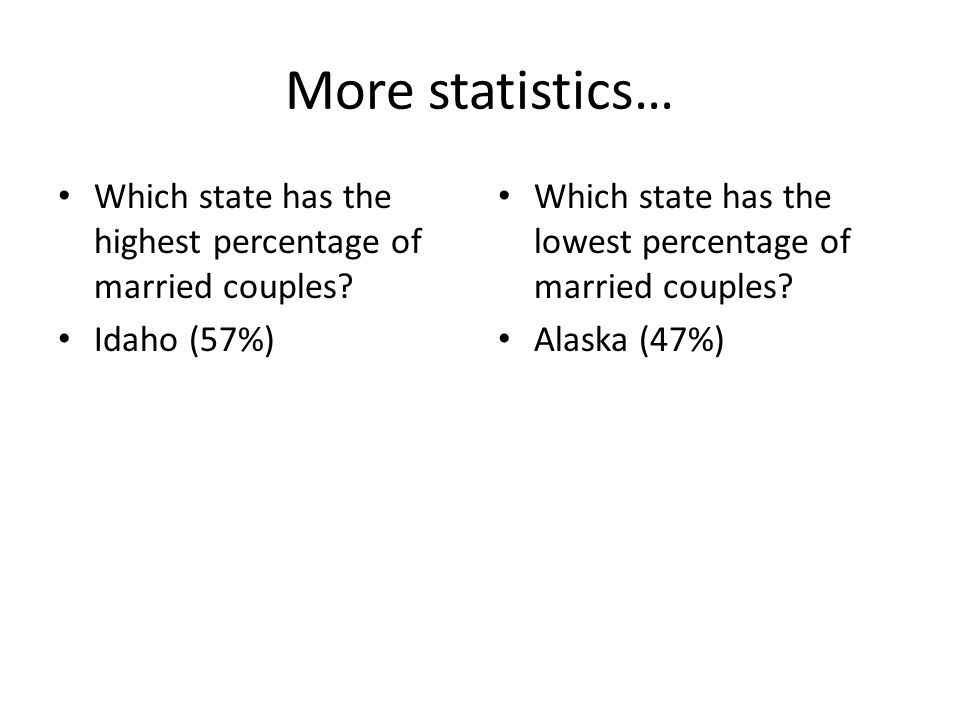 More statistics…

• Which state has the highest percentage of married couples?
• Idaho (57%)

• Which state has the lowest percentage of married couples?
• Alaska (47%)